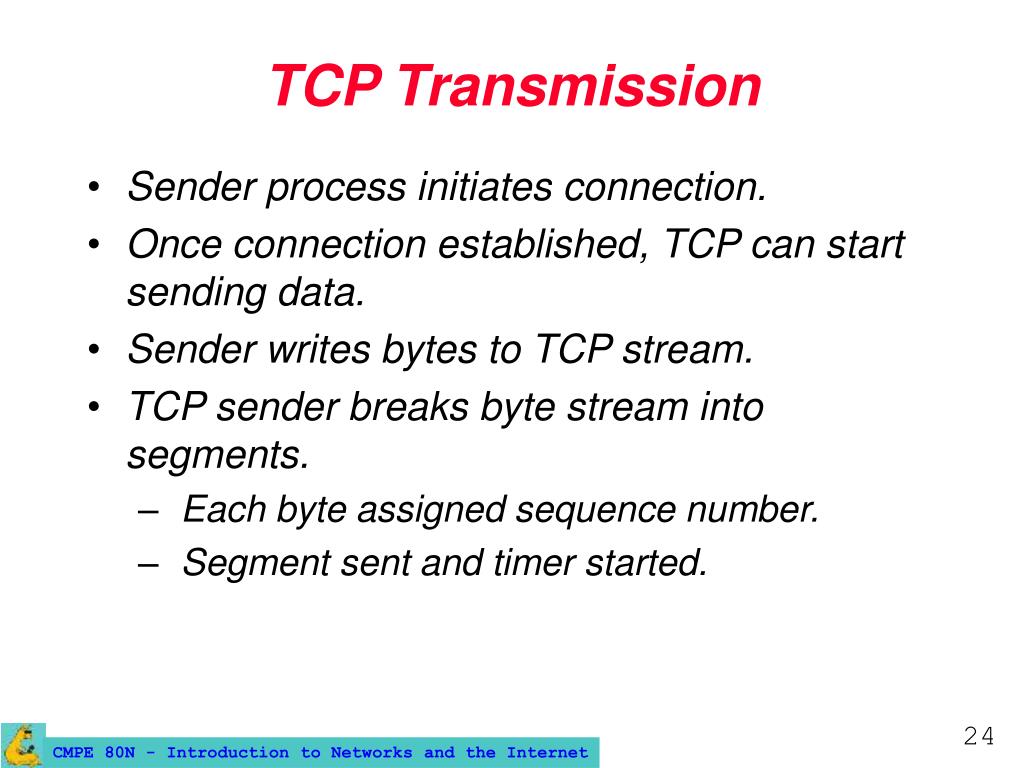 TCP Transmission

• Sender process initiates connection.
• Once connection established, TCP can start sending data.
• Sender writes bytes to TCP stream.
• TCP sender breaks byte stream into segments.
– Each byte assigned sequence number.
– Segment sent and timer started.

CMPE 80N - Introduction to Networks and the Internet

24